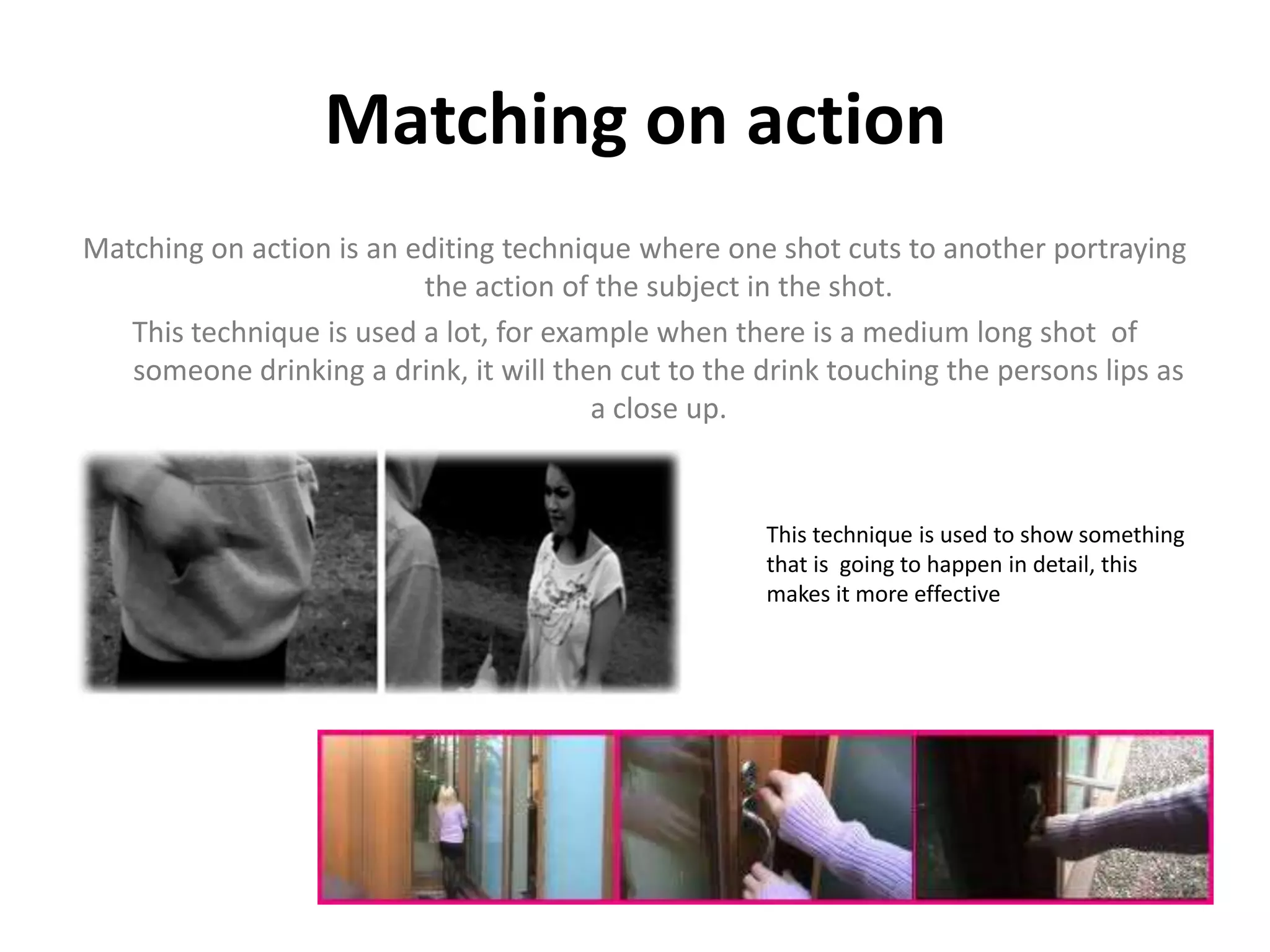 Matching on action

Matching on action is an editing technique where one shot cuts to another portraying the action of the subject in the shot.

This technique is used a lot, for example when there is a medium long shot of someone drinking a drink, it will then cut to the drink touching the persons lips as a close up.

This technique is used to show something that is going to happen in detail, this makes it more effective